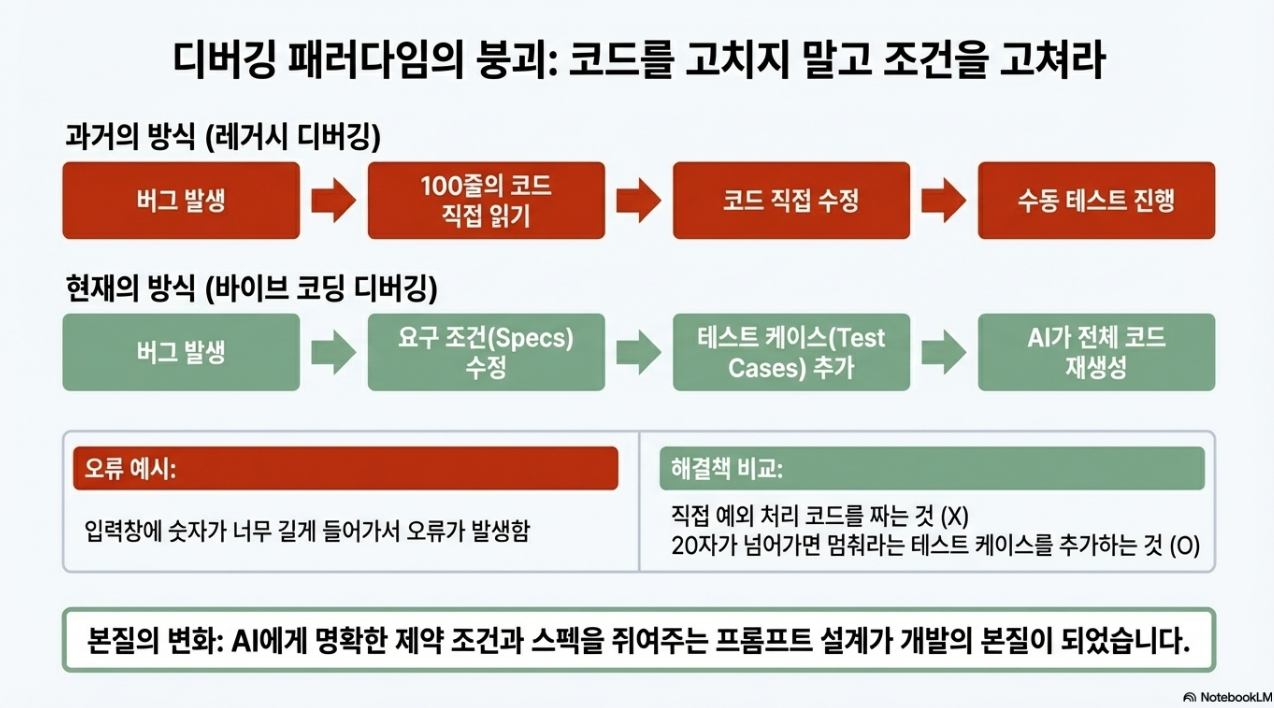 디버깅 패러다임의 붕괴: 코드를 고치지 말고 조건을 고쳐라

과거의 방식 (레거시 디버깅)

버그 발생

100줄의 코드 직접 읽기

코드 직접 수정

수동 테스트 진행

현재의 방식 (바이브 코딩 디버깅)

버그 발생

요구 조건(Specs) 수정

테스트 케이스(Test Cases) 추가

AI가 전체 코드 재생성

오류 예시:

입력창에 숫자가 너무 길게 들어가서 오류가 발생함

해결책 비교:

직접 예외 처리 코드를 짜는 것 (X)
20자가 넘어가면 멈춰라는 테스트 케이스를 추가하는 것 (O)

본질의 변화: AI에게 명확한 제약 조건과 스펙을 쥐여주는 프롬프트 설계가 개발의 본질이 되었습니다.

NotebookLM